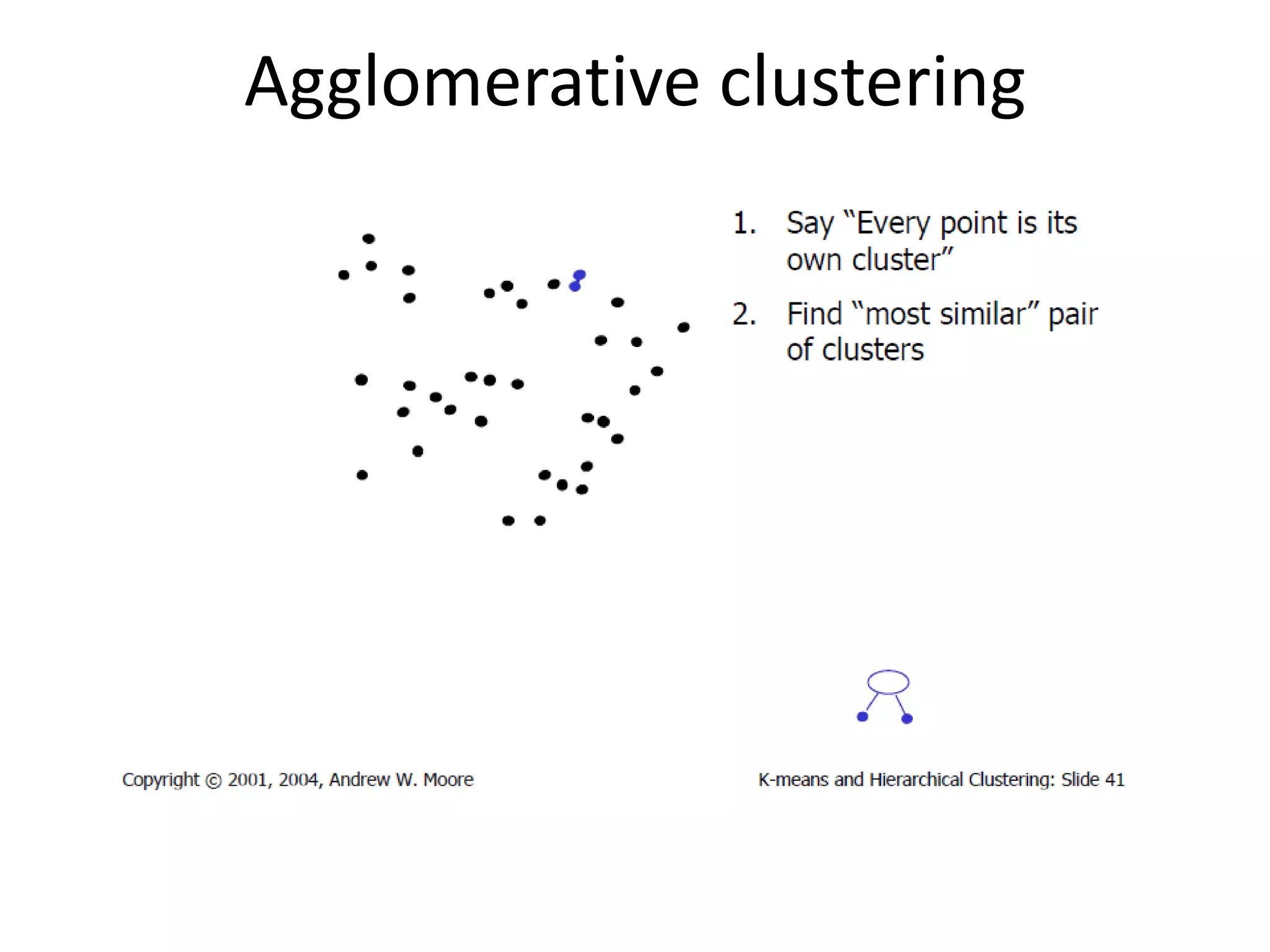 Agglomerative clustering

1. Say "Every point is its own cluster"

2. Find "most similar" pair of clusters

Copyright © 2001, 2004, Andrew W. Moore

K-means and Hierarchical Clustering: Slide 41